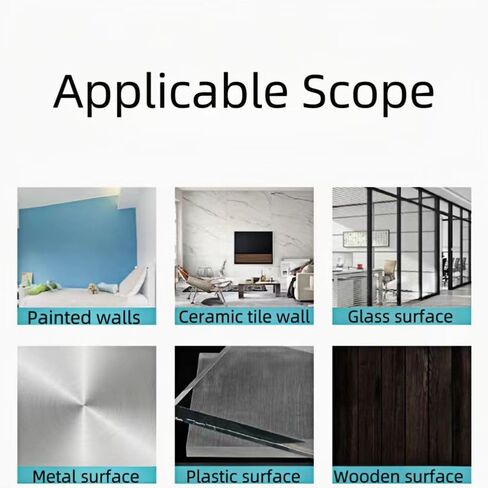 Applicable Scope

Painted walls

Ceramic tile wall

Glass surface

Metal surface

Plastic surface

Wooden surface